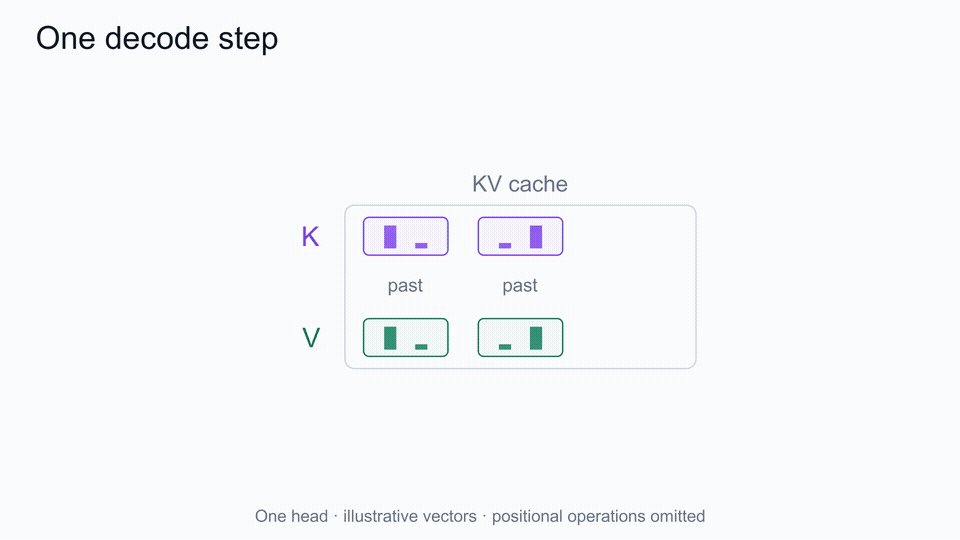 One decode step

KV cache

K

past

past

V

One head · illustrative vectors · positional operations omitted